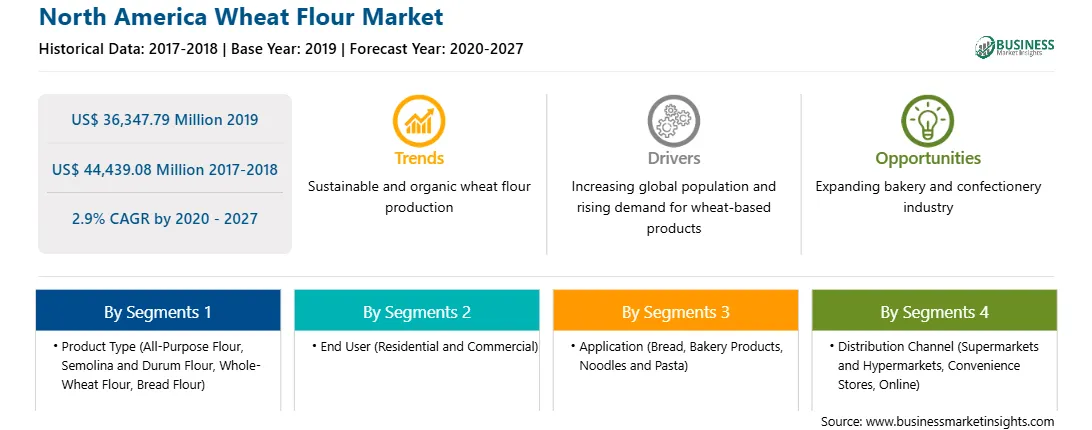 North America Wheat Flour Market

Historical Data: 2017-2018 | Base Year: 2019 | Forecast Year: 2020-2027

BUSINESS Market Insights

US$ 36,347.79 Million 2019

US$ 44,439.08 Million 2017-2018

2.9% CAGR by 2020 - 2027

Trends

Sustainable and organic wheat flour production

Drivers

Increasing global population and rising demand for wheat-based products

Opportunities

Expanding bakery and confectionery industry

By Segments 1

• Product Type (All-Purpose Flour, Semolina and Durum Flour, Whole-Wheat Flour, Bread Flour)

By Segments 2

• End User (Residential and Commercial)

By Segments 3

• Application (Bread, Bakery Products, Noodles and Pasta)

By Segments 4

• Distribution Channel (Supermarkets and Hypermarkets, Convenience Stores, Online)

Source: www.businessmarketinsights.com